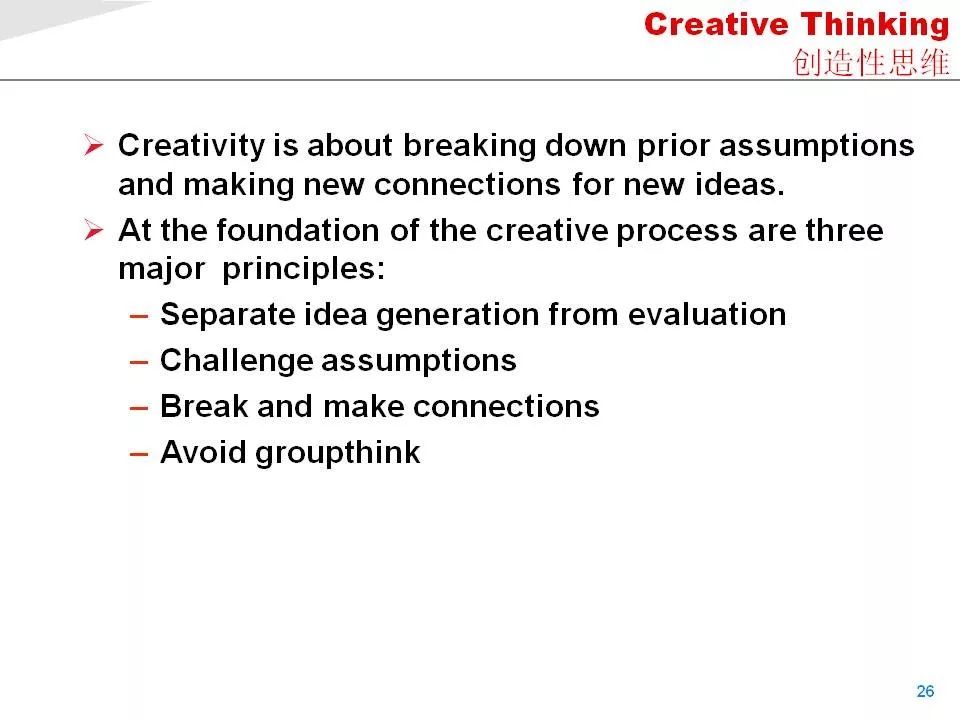 Creative Thinking
创造性思维

➢ Creativity is about breaking down prior assumptions and making new connections for new ideas.
➢ At the foundation of the creative process are three major principles:
– Separate idea generation from evaluation
– Challenge assumptions
– Break and make connections
– Avoid groupthink

26